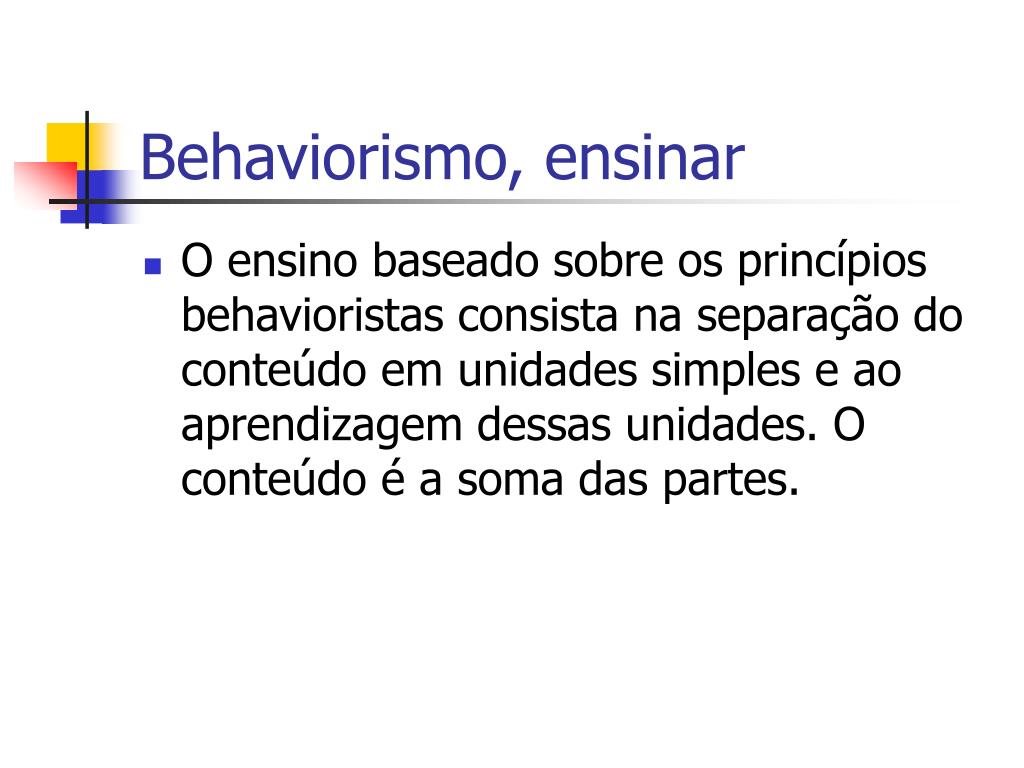 Behaviorismo, ensinar

O ensino baseado sobre os princípios behavioristas consista na separação do conteúdo em unidades simples e ao aprendizagem dessas unidades. O conteúdo é a soma das partes.